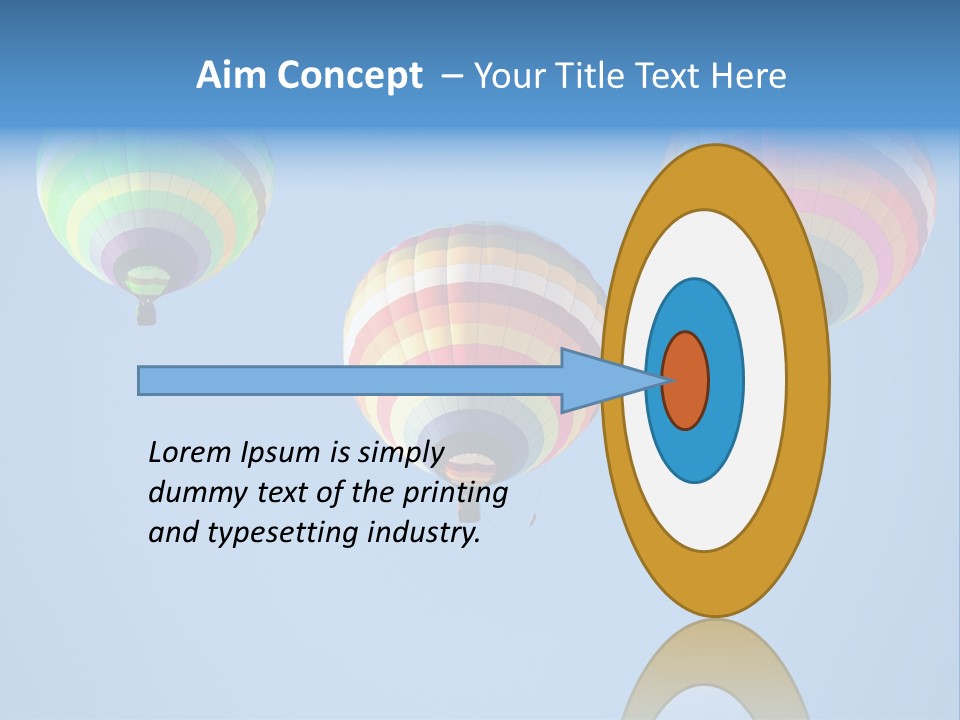 Aim Concept – Your Title Text Here

Lorem Ipsum is simply dummy text of the printing and typesetting industry.